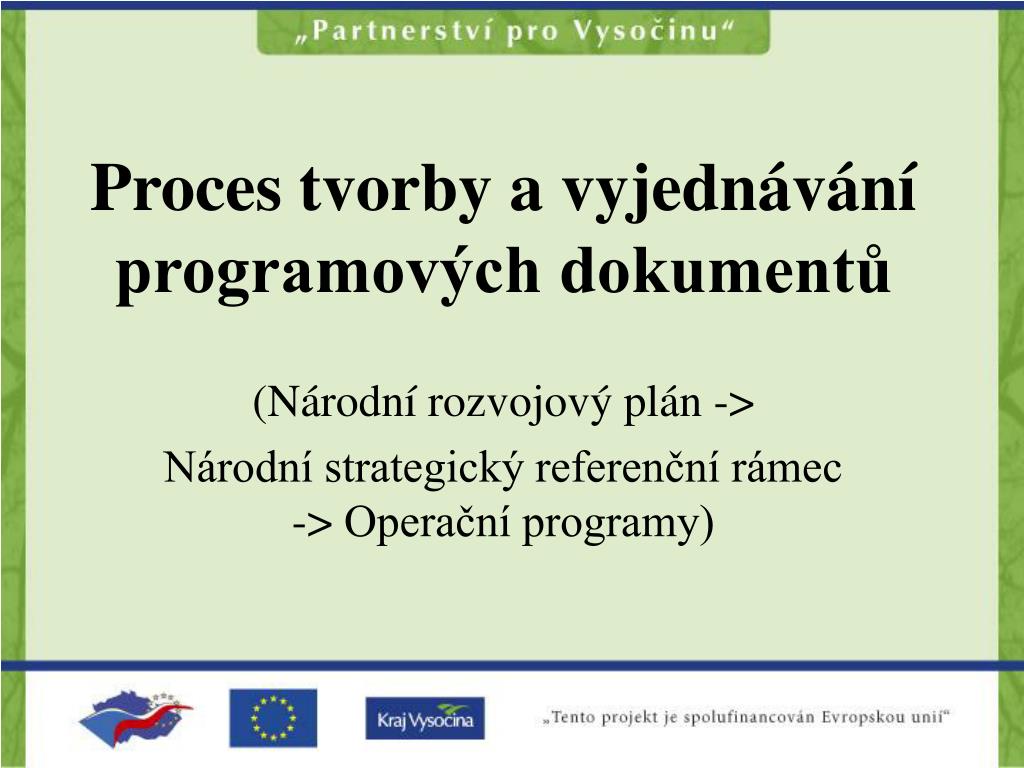 „Partnerství pro Vysočinu“

Proces tvorby a vyjednávání programových dokumentů

(Národní rozvojový plán ->

Národní strategický referenční rámec -> Operační programy)

Kraj Vysočina

„Tento projekt je spolufinancován Evropskou unií“